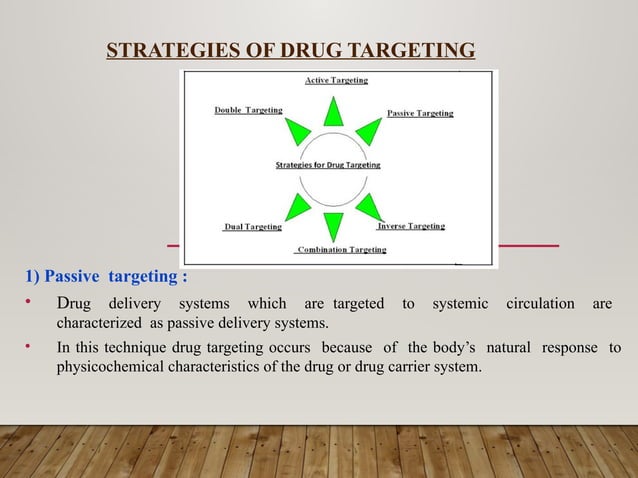 STRATEGIES OF DRUG TARGETING

Active Targeting

Double Targeting

Passive Targeting

Strategies for Drug Targeting

Dual Targeting

Inverse Targeting

Combination Targeting

1) Passive targeting :

• Drug delivery systems which are targeted to systemic circulation are characterized as passive delivery systems.

• In this technique drug targeting occurs because of the body's natural response to physicochemical characteristics of the drug or drug carrier system.